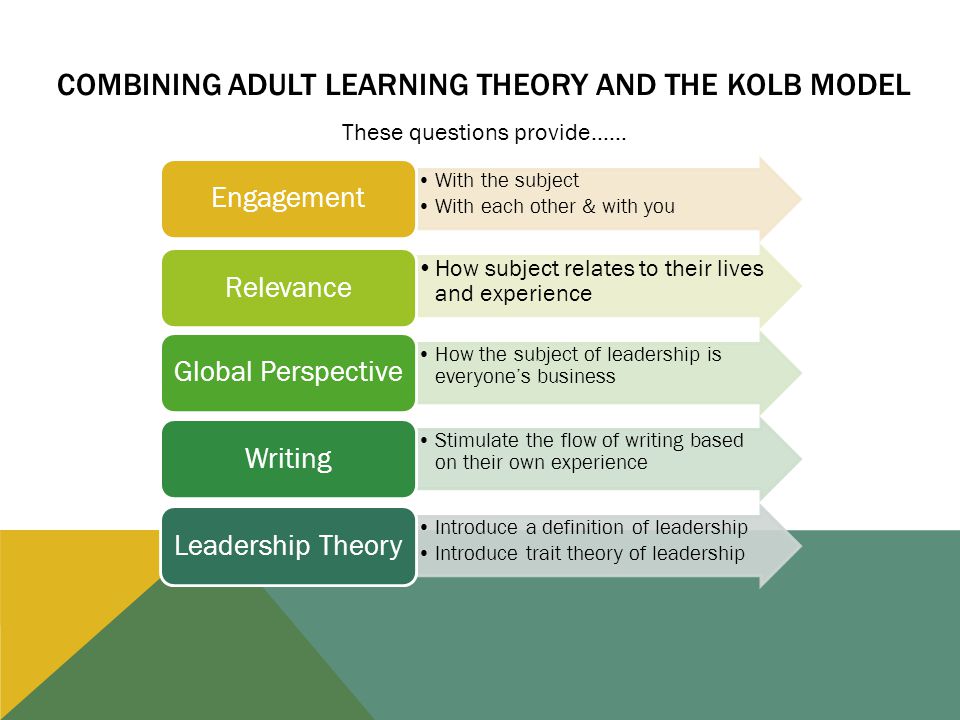 COMBINING ADULT LEARNING THEORY AND THE KOLB MODEL

These questions provide……

Engagement

• With the subject
• With each other & with you

Relevance

• How subject relates to their lives and experience

Global Perspective

• How the subject of leadership is everyone's business

Writing

• Stimulate the flow of writing based on their own experience

Leadership Theory

• Introduce a definition of leadership
• Introduce trait theory of leadership